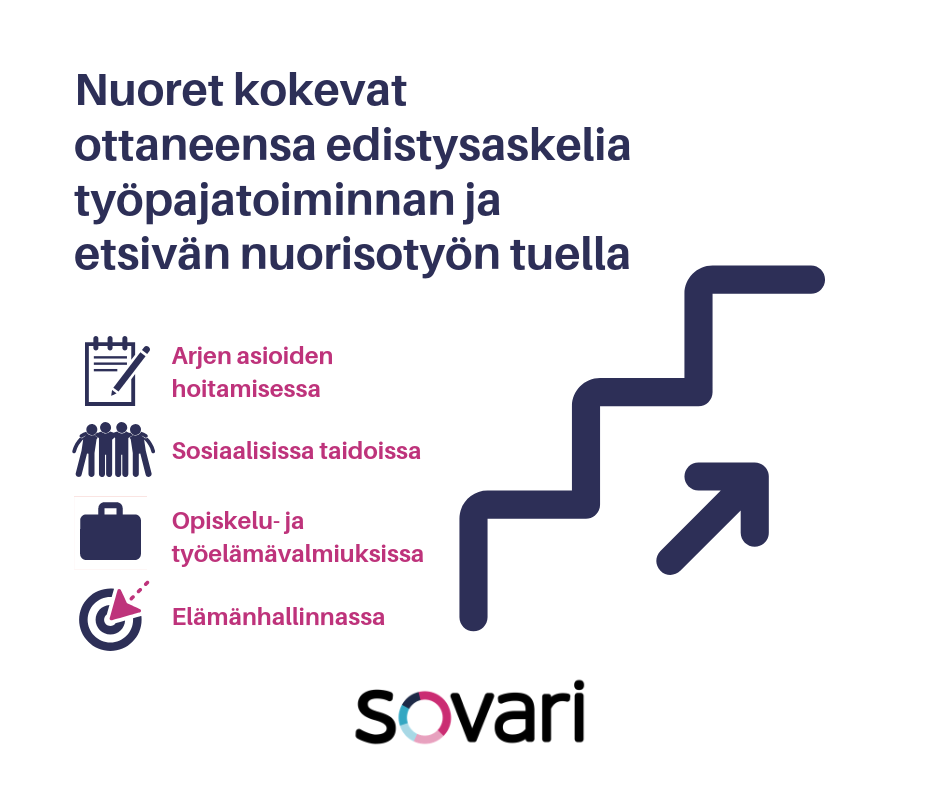 Nuoret kokevat ottaneensa edistysaskelia työpajatoiminnan ja etsivän nuorisotyön tuella

Arjen asioiden hoitamisessa

Sosiaalisissa taidoissa

Opiskelu- ja työelämävalmiuksissa

Elämänhallinnassa

sovari